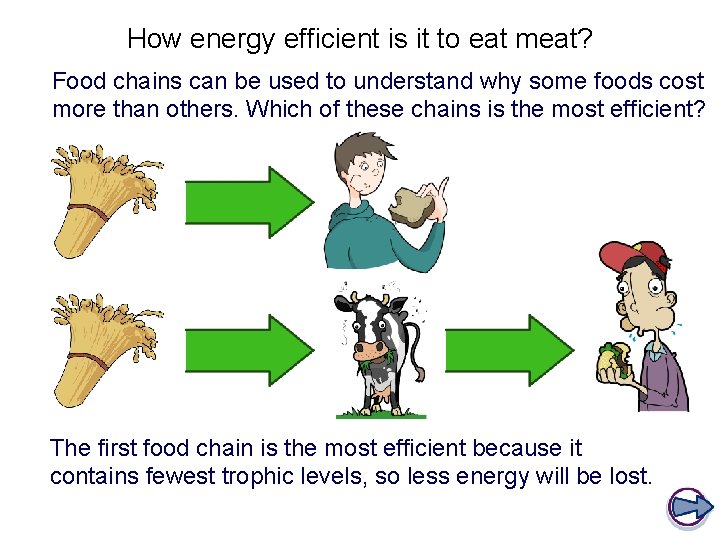 How energy efficient is it to eat meat?

Food chains can be used to understand why some foods cost more than others. Which of these chains is the most efficient?

The first food chain is the most efficient because it contains fewest trophic levels, so less energy will be lost.